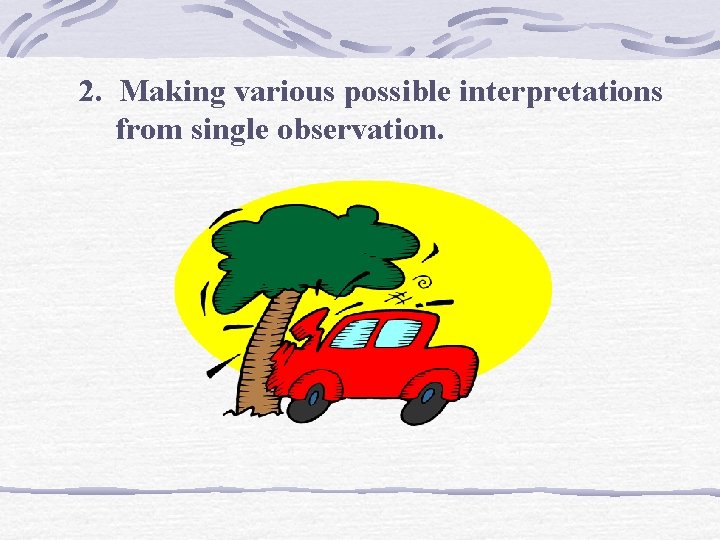 2. Making various possible interpretations from single observation.